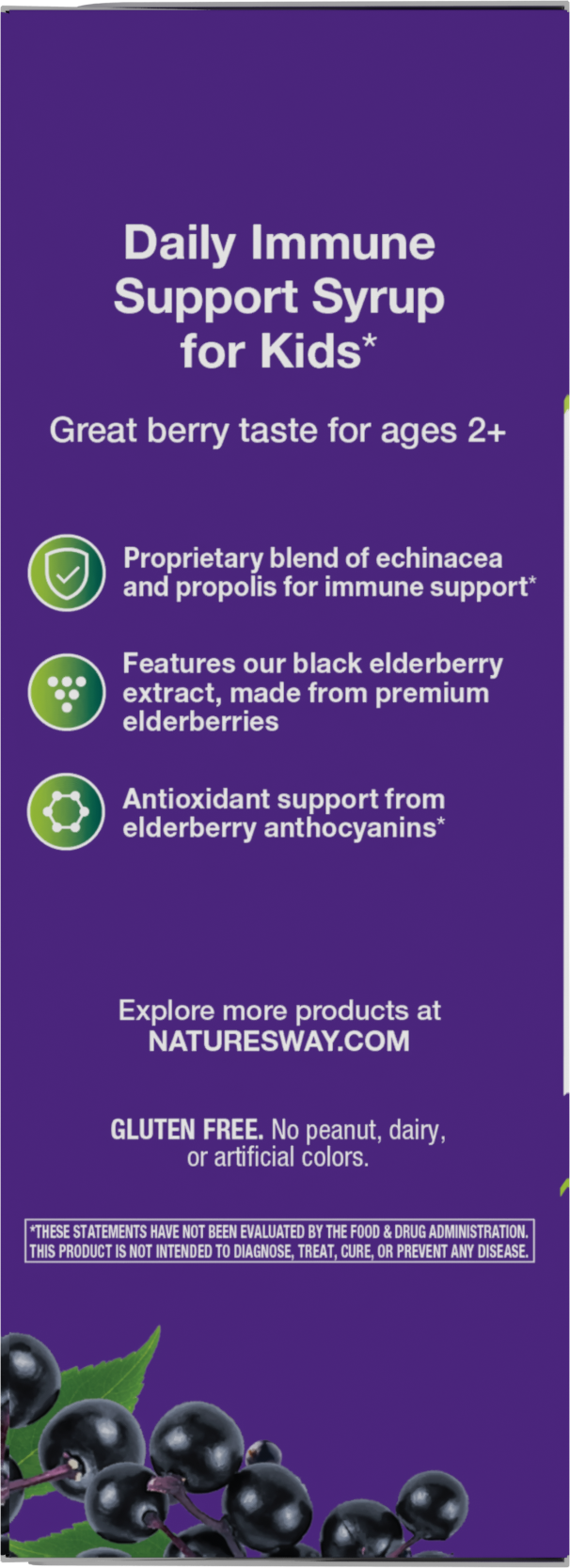 Daily Immune Support Syrup for Kids*

Great berry taste for ages 2+

Proprietary blend of echinacea and propolis for immune support*

Features our black elderberry extract, made from premium elderberries

Antioxidant support from elderberry anthocyanins*

Explore more products at NATURESWAY.COM

GLUTEN FREE. No peanut, dairy, or artificial colors.

*THESE STATEMENTS HAVE NOT BEEN EVALUATED BY THE FOOD & DRUG ADMINISTRATION. THIS PRODUCT IS NOT INTENDED TO DIAGNOSE, TREAT, CURE, OR PREVENT ANY DISEASE.